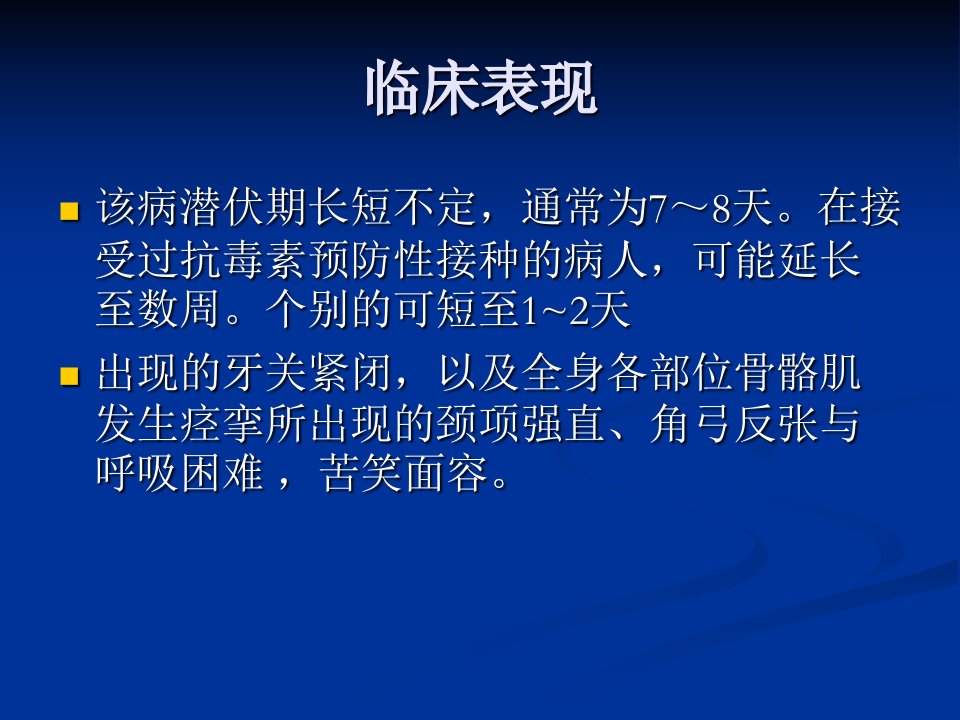 临床表现

■ 该病潜伏期长短不定，通常为7～8天。在接受过抗毒素预防性接种的病人，可能延长至数周。个别的可短至1~2天

■ 出现的牙关紧闭，以及全身各部位骨骼肌发生痉挛所出现的颈项强直、角弓反张与呼吸困难 ，苦笑面容。